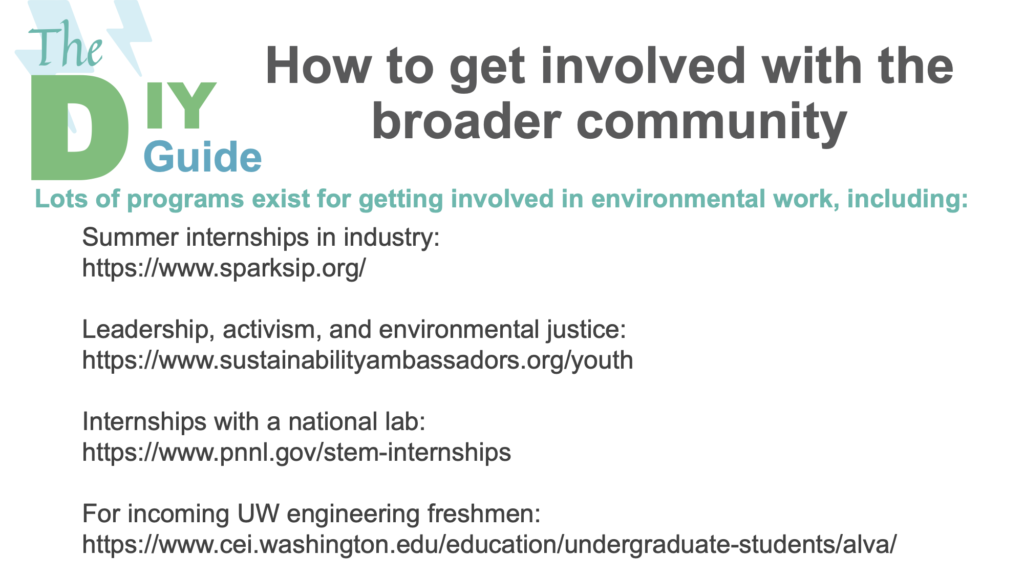 The DIY Guide

How to get involved with the broader community

Lots of programs exist for getting involved in environmental work, including:

Summer internships in industry:
https://www.sparksip.org/

Leadership, activism, and environmental justice:
https://www.sustainabilityambassadors.org/youth

Internships with a national lab:
https://www.pnnl.gov/stem-internships

For incoming UW engineering freshmen:
https://www.cei.washington.edu/education/undergraduate-students/alva/